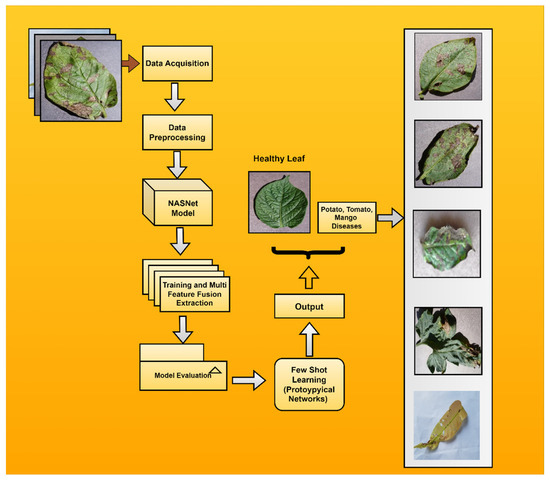 Data Acquisition

Data Preprocessing

NASNet Model

Training and Multi Feature Fusion Extraction

Model Evaluation

Few Shot Learning (Protoypyical Networks)

Output

Healthy Leaf

Potato, Tomato, Mango Diseases